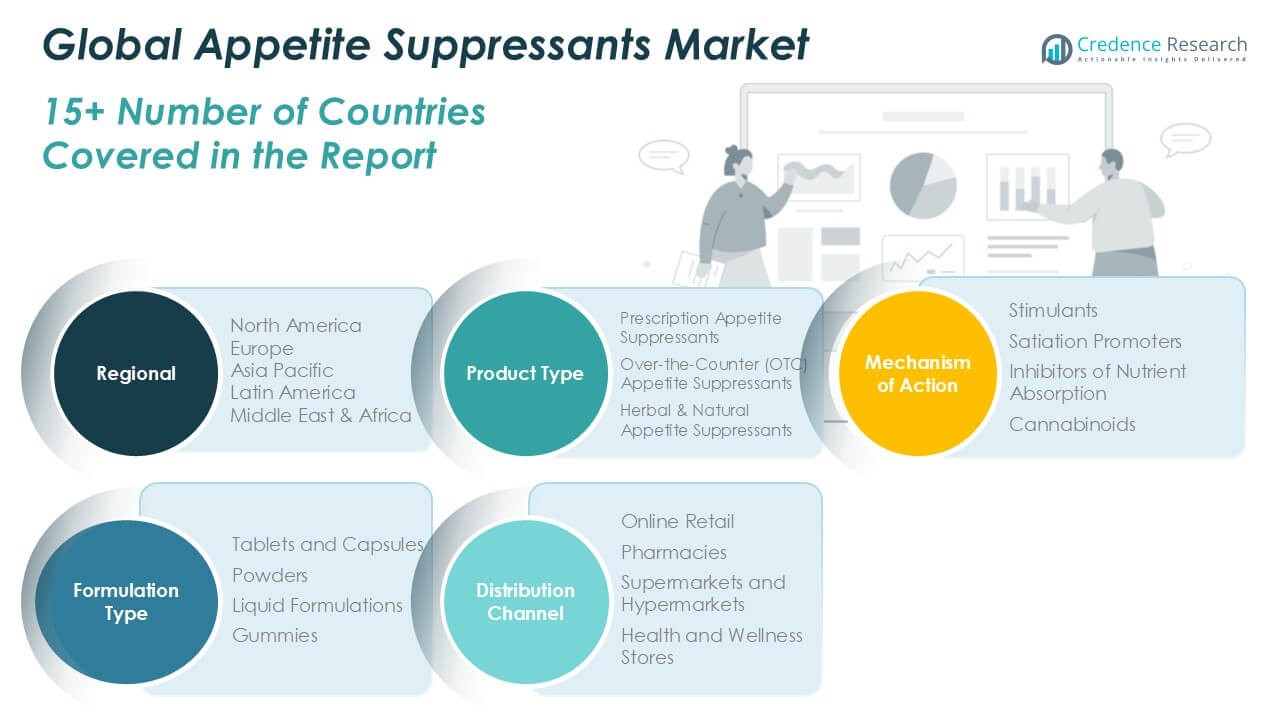 Global Appetite Suppressants Market

Credence Research
Actionable Insights Delivered

15+ Number of Countries Covered in the Report

Regional
North America
Europe
Asia Pacific
Latin America
Middle East & Africa

Product Type
Prescription Appetite Suppressants
Over-the-Counter (OTC) Appetite Suppressants
Herbal & Natural Appetite Suppressants

Mechanism of Action
Stimulants
Satiation Promoters
Inhibitors of Nutrient Absorption
Cannabinoids

Formulation Type
Tablets and Capsules
Powders
Liquid Formulations
Gummies

Distribution Channel
Online Retail
Pharmacies
Supermarkets and Hypermarkets
Health and Wellness Stores